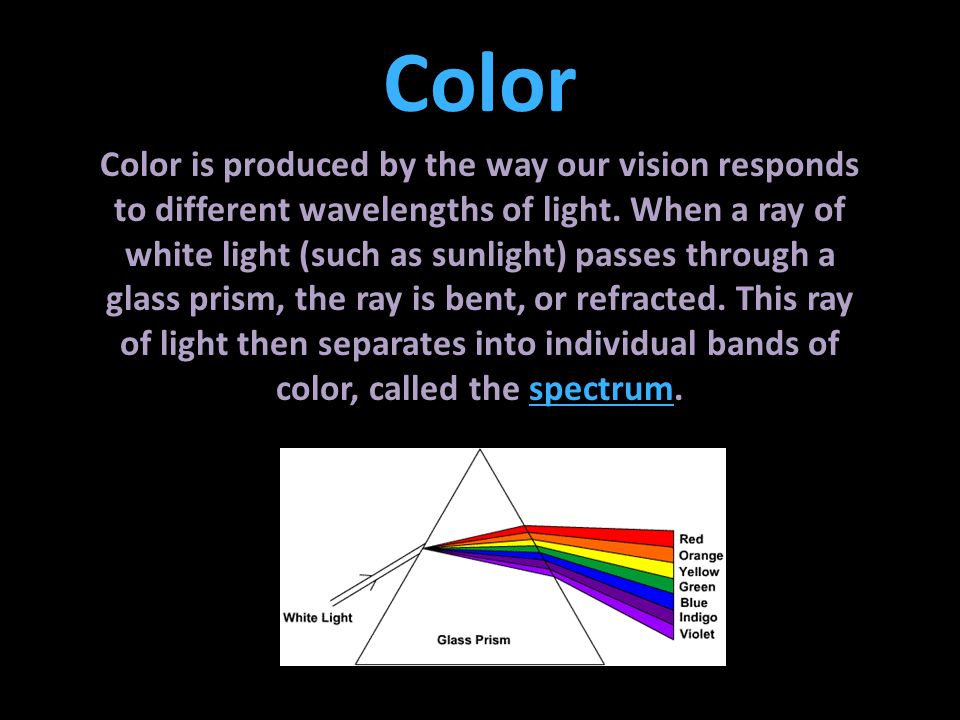 Color

Color is produced by the way our vision responds to different wavelengths of light. When a ray of white light (such as sunlight) passes through a glass prism, the ray is bent, or refracted. This ray of light then separates into individual bands of color, called the spectrum.

White Light
Glass Prism
Red
Orange
Yellow
Green
Blue
Indigo
Violet